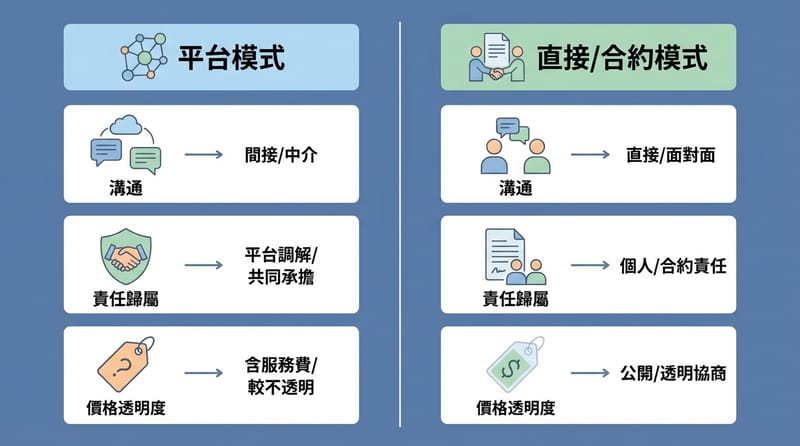 平台模式

溝通 → 間接/中介

責任歸屬 → 平台調解/共同承擔

價格透明度 → 含服務費/較不透明

直接/合約模式

溝通 → 直接/面對面

責任歸屬 → 個人/合約責任

價格透明度 → 公開/透明協商